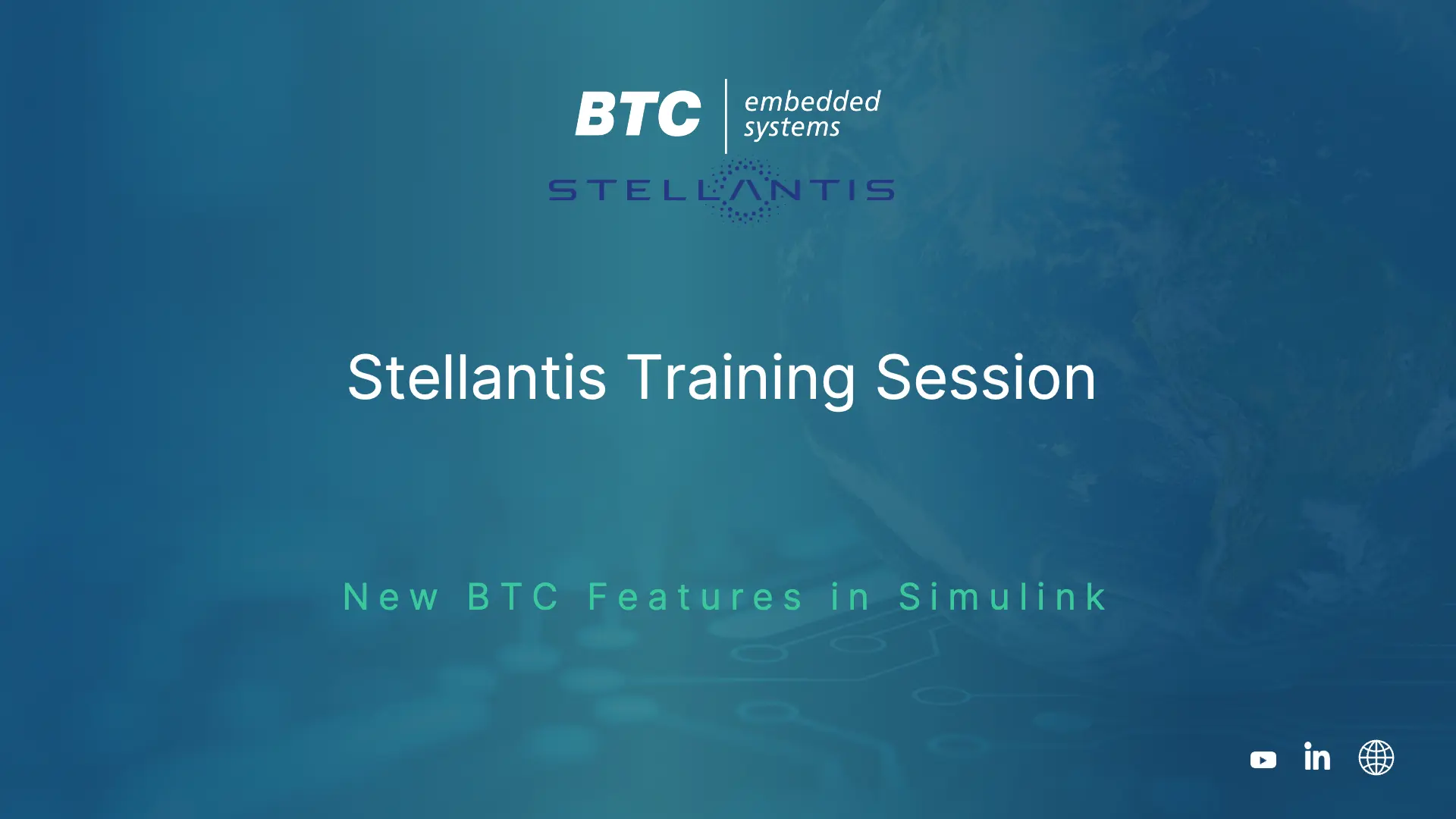 BTC embedded systems

STELLANTIS

Stellantis Training Session

New BTC Features in Simulink

in